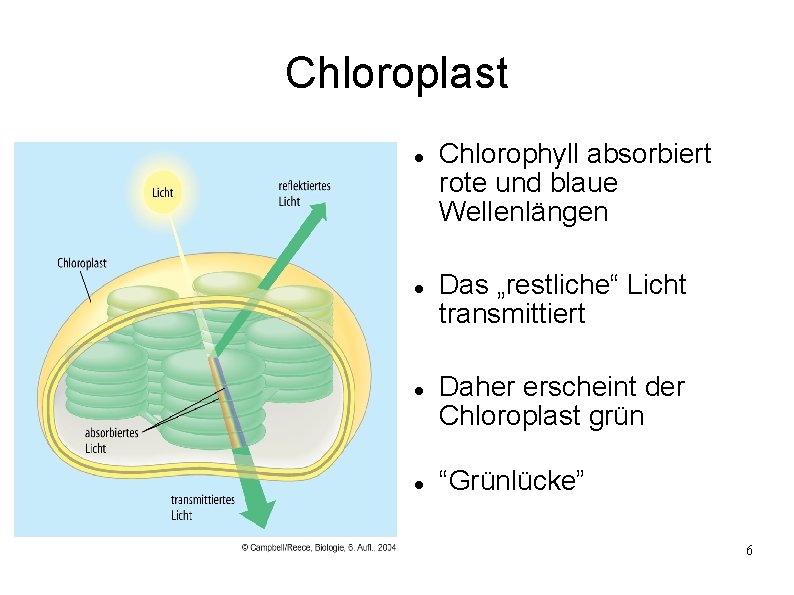 Chloroplast

Licht

reflektiertes Licht

Chloroplast

absorbiertes Licht

transmittiertes Licht

© Campbell/Reece, Biologie, 6. Aufl., 2004

- Chlorophyll absorbiert rote und blaue Wellenlängen
- Das „restliche“ Licht transmittiert
- Daher erscheint der Chloroplast grün
- “Grünlücke”

6